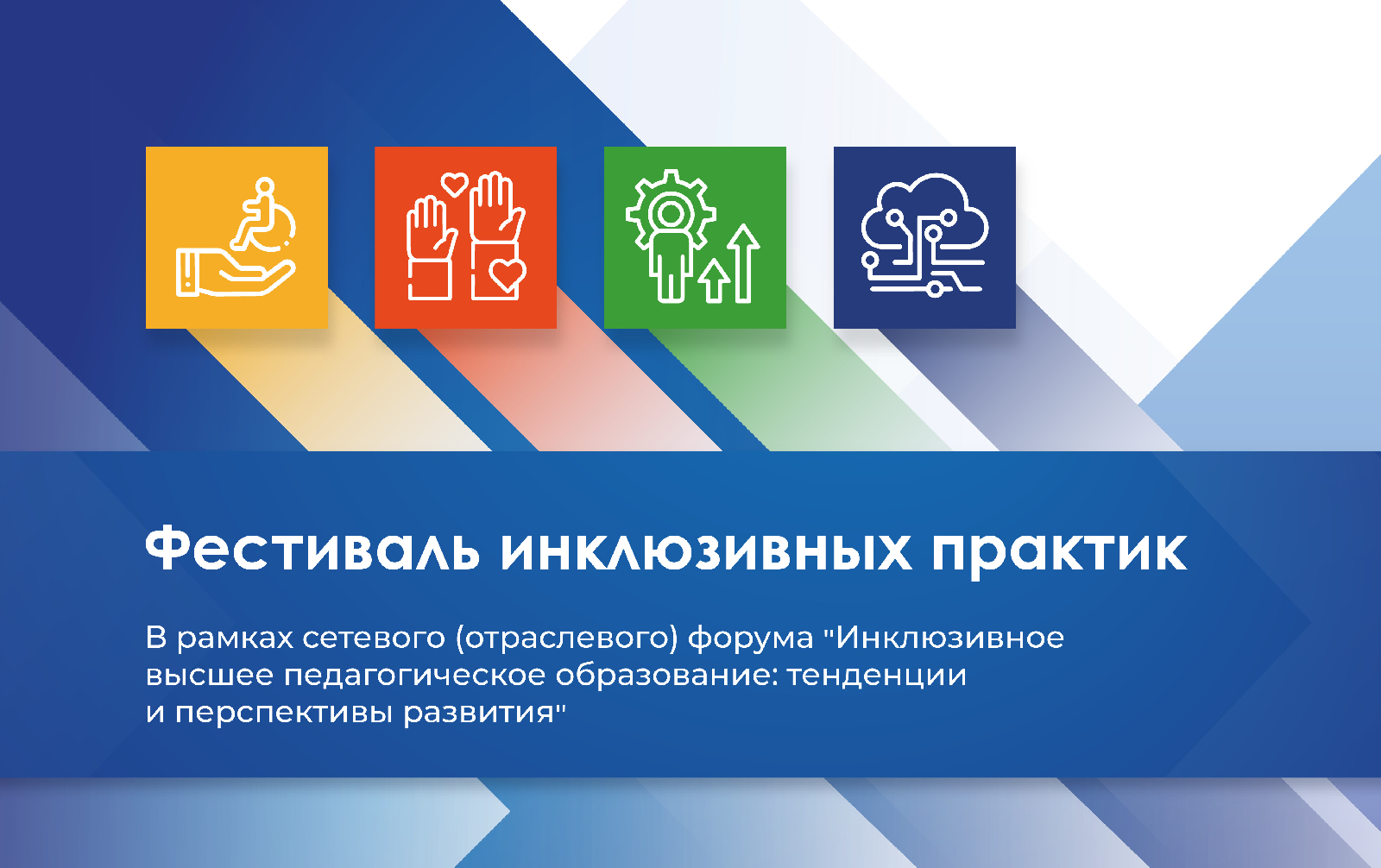 Фестиваль инклюзивных практик

В рамках сетевого (отраслевого) форума "Инклюзивное высшее педагогическое образование: тенденции и перспективы развития"